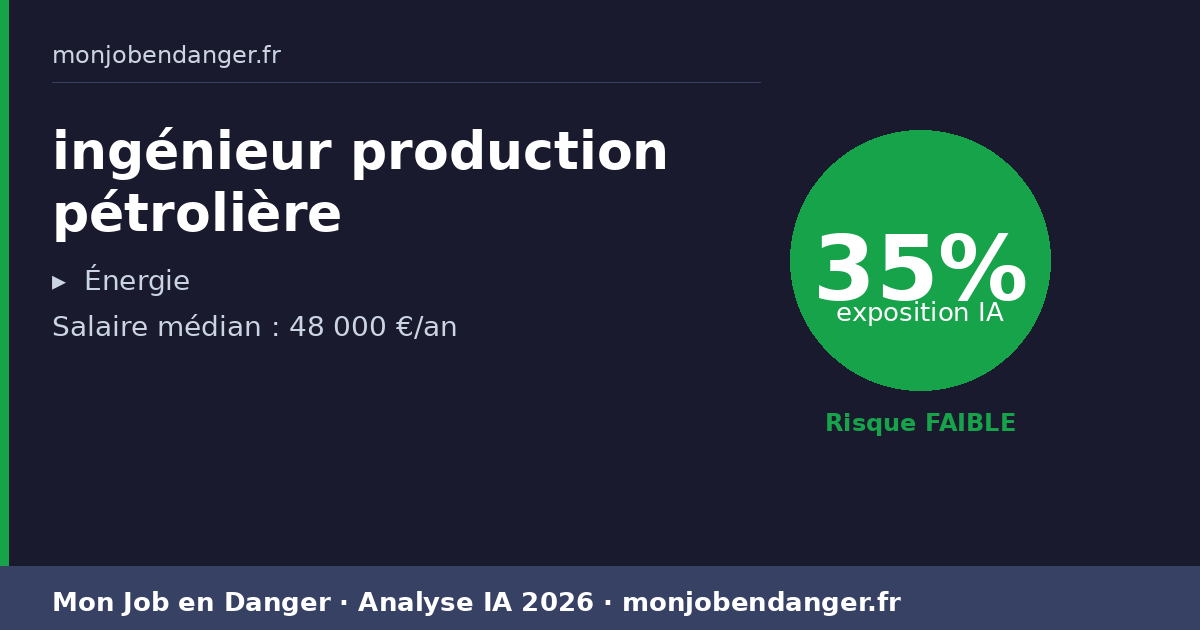 monjobendanger.fr

ingénieur production pétrolière

▸ Énergie

Salaire médian : 48 000 €/an

35%
exposition IA

Risque FAIBLE

Mon Job en Danger · Analyse IA 2026 · monjobendanger.fr